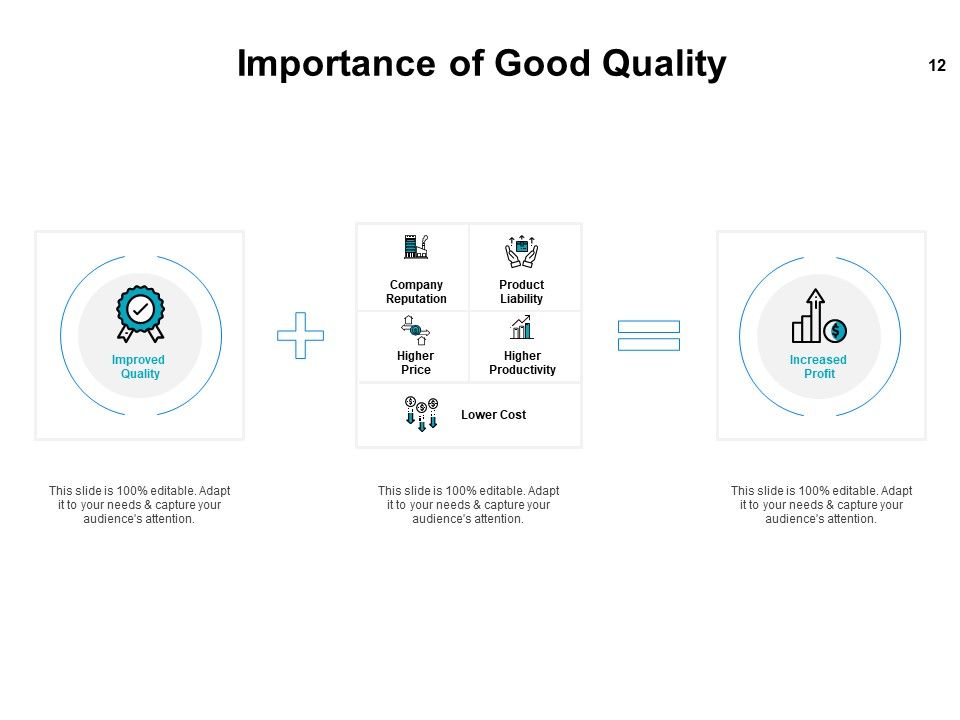 Importance of Good Quality

12

Improved Quality

Company Reputation

Product Liability

Higher Price

Higher Productivity

Lower Cost

Increased Profit

This slide is 100% editable. Adapt it to your needs & capture your audience's attention.

This slide is 100% editable. Adapt it to your needs & capture your audience's attention.

This slide is 100% editable. Adapt it to your needs & capture your audience's attention.